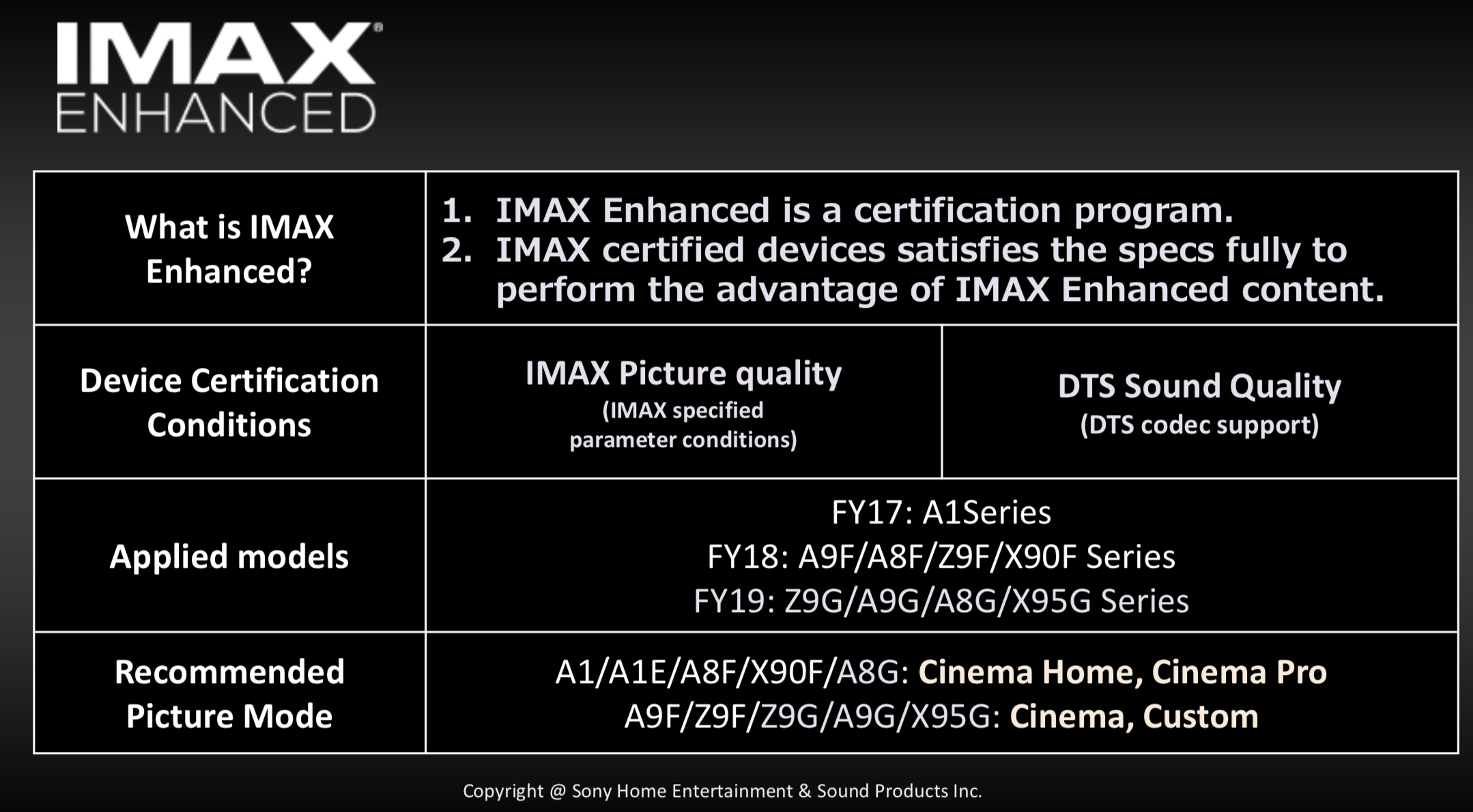 IMAX®
ENHANCED

| What is IMAX Enhanced? | 1. IMAX Enhanced is a certification program. 2. IMAX certified devices satisfies the specs fully to perform the advantage of IMAX Enhanced content. | |
|---|---|---|
| Device Certification Conditions | IMAX Picture quality (IMAX specified parameter conditions) | DTS Sound Quality (DTS codec support) |
| Applied models | FY17: A1Series FY18: A9F/A8F/Z9F/X90F Series FY19: Z9G/A9G/A8G/X95G Series | |
| Recommended Picture Mode | A1/A1E/A8F/X90F/A8G: Cinema Home, Cinema Pro A9F/Z9F/Z9G/A9G/X95G: Cinema, Custom | |

Copyright @ Sony Home Entertainment & Sound Products Inc.